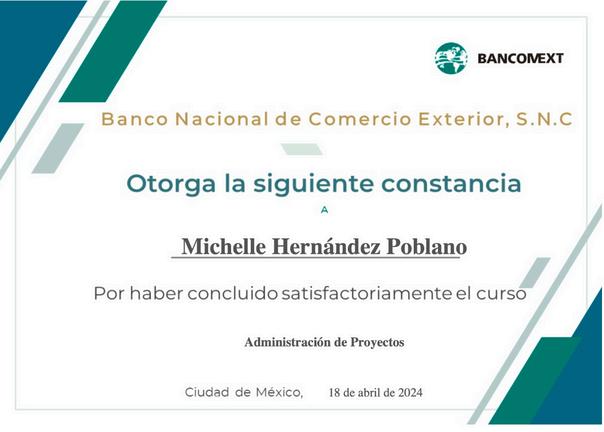 BANCOMEXT

Banco Nacional de Comercio Exterior, S.N.C

Otorga la siguiente constancia

A

Michelle Hernández Poblano

Por haber concluido satisfactoriamente el curso

Administración de Proyectos

Ciudad de México, 18 de abril de 2024